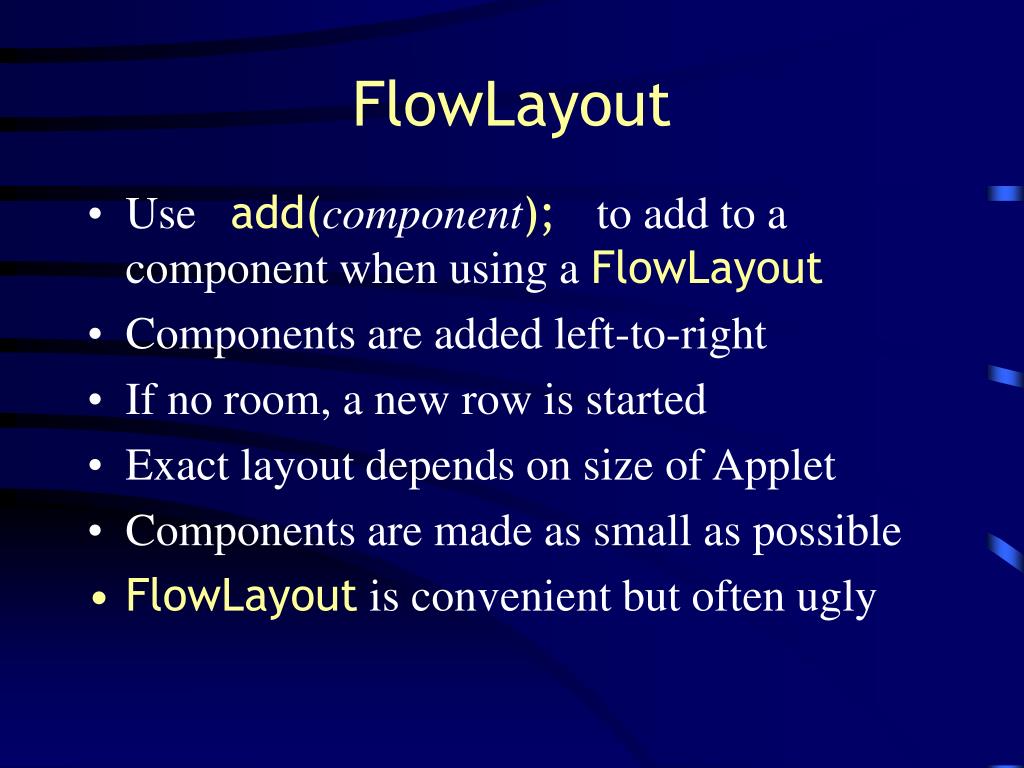 FlowLayout

• Use add(component); to add to a component when using a FlowLayout
• Components are added left-to-right
• If no room, a new row is started
• Exact layout depends on size of Applet
• Components are made as small as possible
• FlowLayout is convenient but often ugly